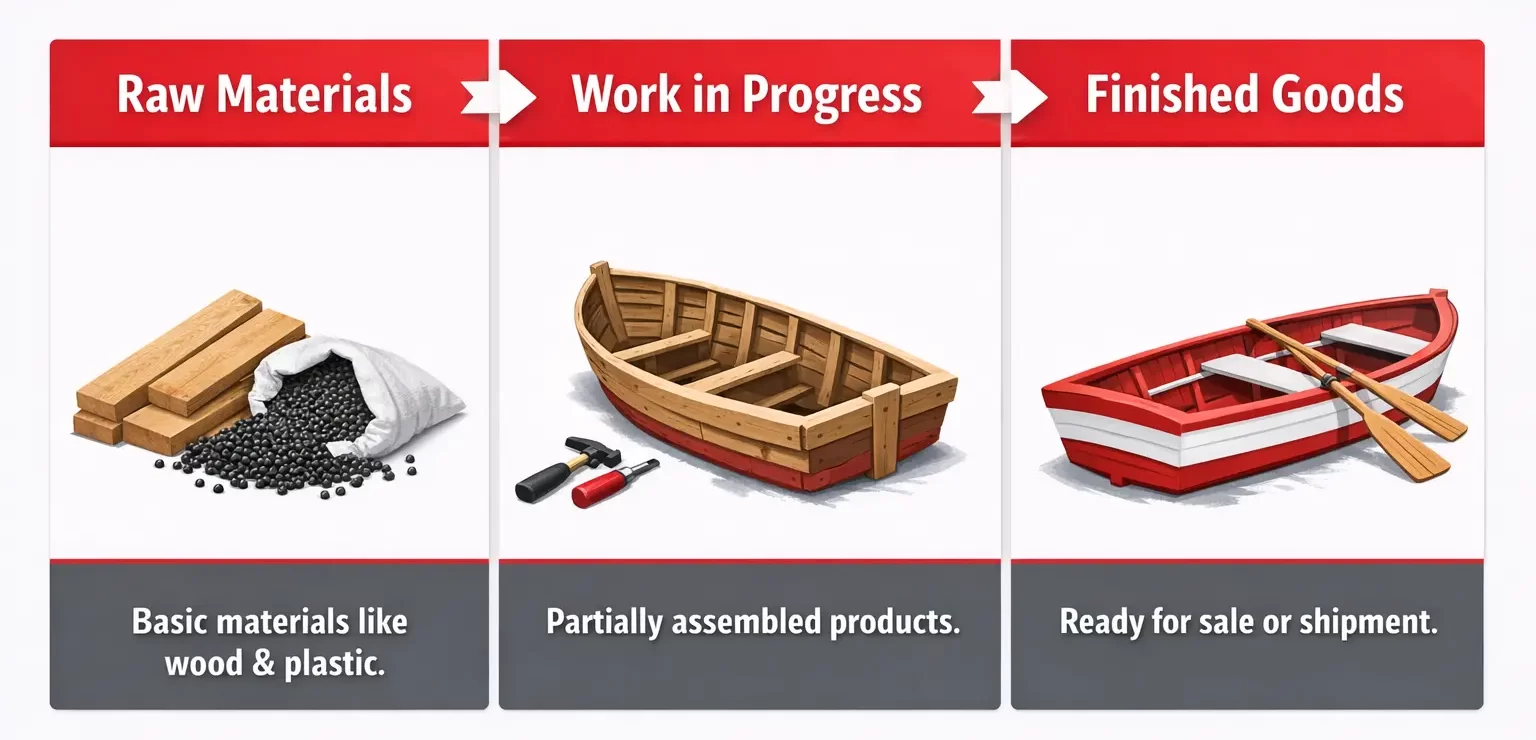 Raw Materials

Basic materials like wood & plastic.

Work in Progress

Partially assembled products.

Finished Goods

Ready for sale or shipment.